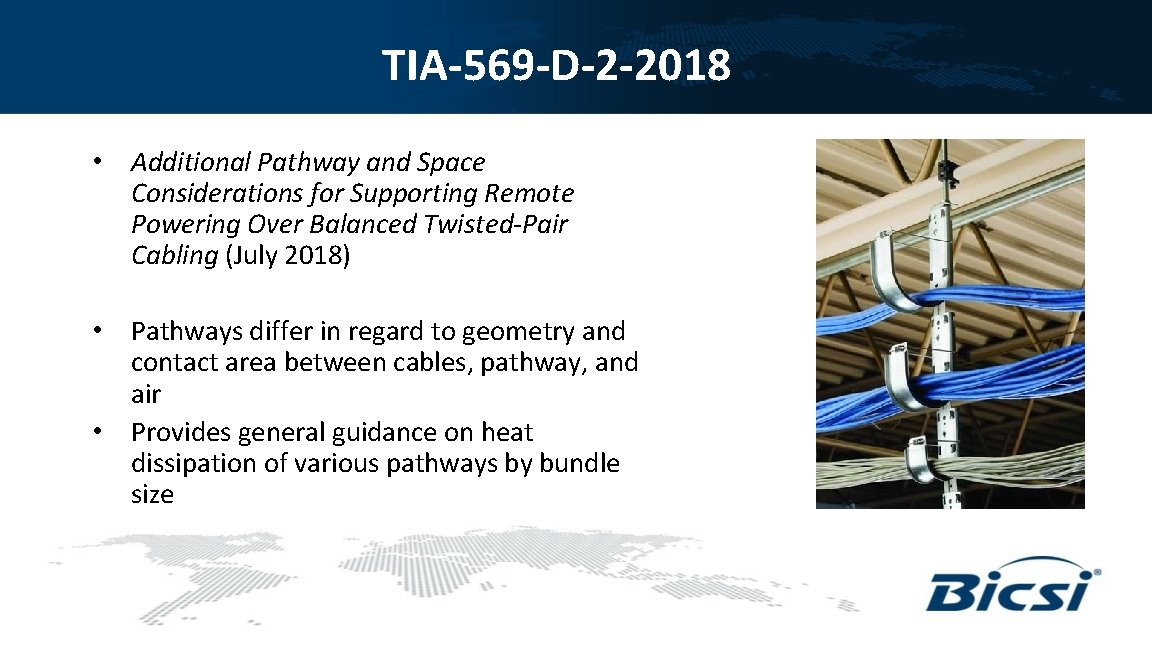 TIA-569-D-2-2018

• Additional Pathway and Space Considerations for Supporting Remote Powering Over Balanced Twisted-Pair Cabling (July 2018)

• Pathways differ in regard to geometry and contact area between cables, pathway, and air
• Provides general guidance on heat dissipation of various pathways by bundle size

Bicsi®